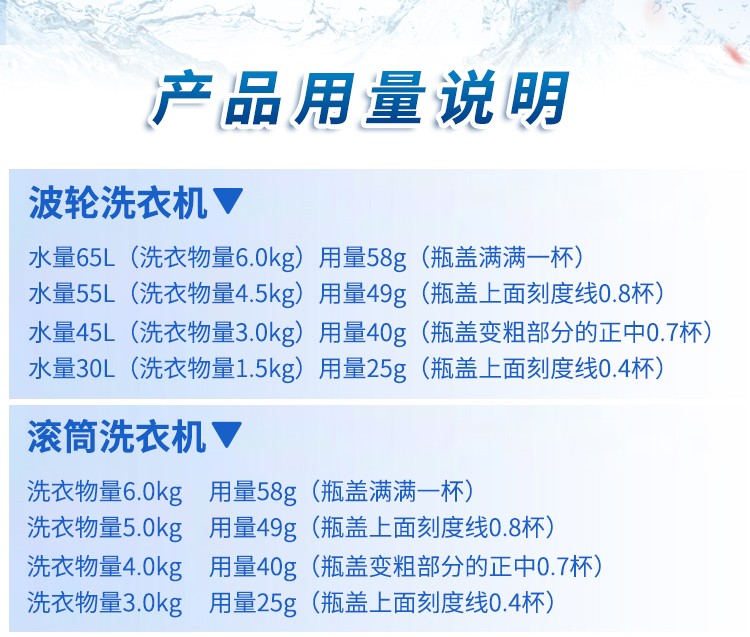 产品用量说明

波轮洗衣机▼

水量65L（洗衣物量6.0kg）用量58g（瓶盖满满一杯）
水量55L（洗衣物量4.5kg）用量49g（瓶盖上面刻度线0.8杯）
水量45L（洗衣物量3.0kg）用量40g（瓶盖变粗部分的正中0.7杯）
水量30L（洗衣物量1.5kg）用量25g（瓶盖上面刻度线0.4杯）

滚筒洗衣机▼

洗衣物量6.0kg 用量58g（瓶盖满满一杯）
洗衣物量5.0kg 用量49g（瓶盖上面刻度线0.8杯）
洗衣物量4.0kg 用量40g（瓶盖变粗部分的正中0.7杯）
洗衣物量3.0kg 用量25g（瓶盖上面刻度线0.4杯）